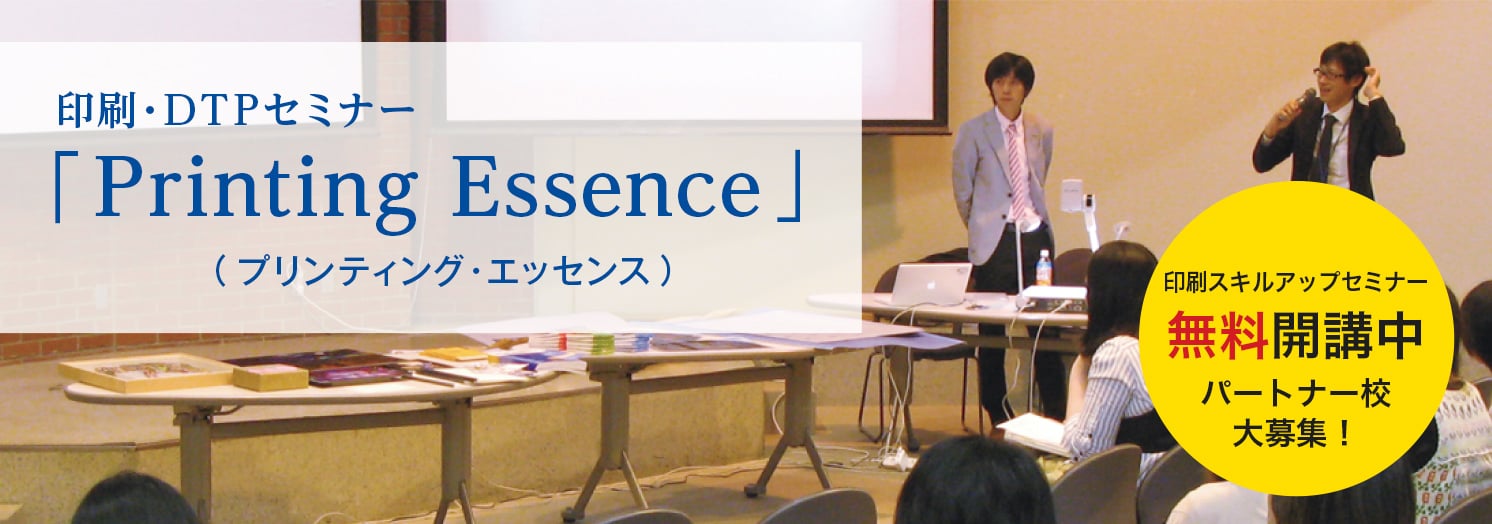 印刷・DTPセミナー
「Printing Essence」
（プリンティング・エッセンス）

印刷スキルアップセミナー
無料開講中
パートナー校
大募集！